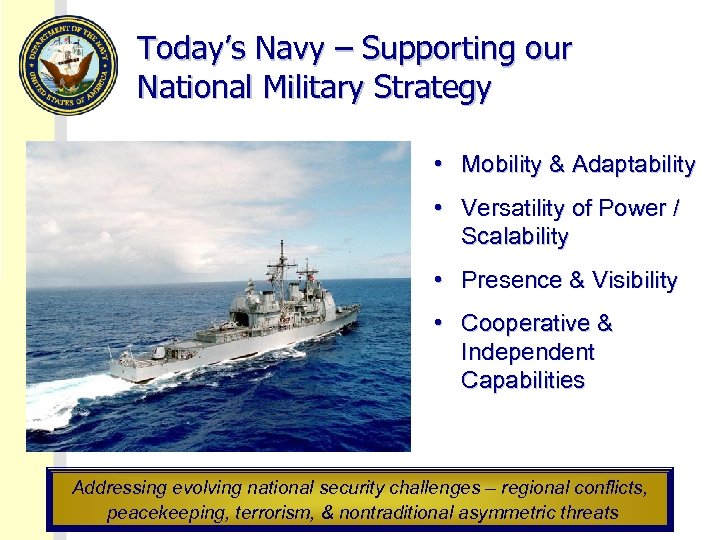 DEPARTMENT OF THE NAVY
UNITED STATES OF AMERICA

Today's Navy – Supporting our National Military Strategy

• Mobility & Adaptability
• Versatility of Power / Scalability
• Presence & Visibility
• Cooperative & Independent Capabilities

Addressing evolving national security challenges – regional conflicts, peacekeeping, terrorism, & nontraditional asymmetric threats